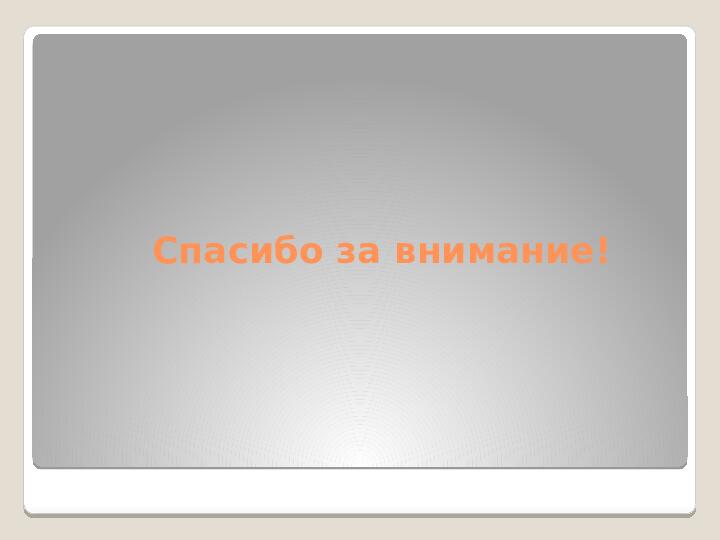 Спасибо за внимание!